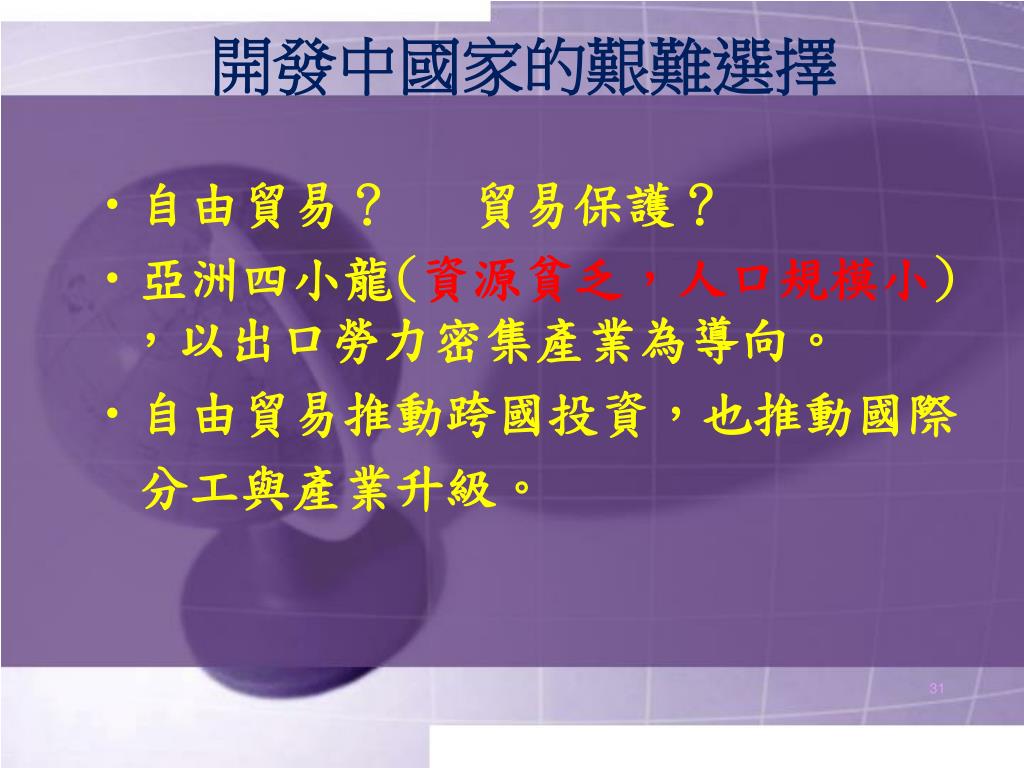 開發中國家的艱難選擇

• 自由貿易？　貿易保護？
• 亞洲四小龍(資源貧乏，人口規模小)，以出口勞力密集產業為導向。
• 自由貿易推動跨國投資，也推動國際分工與產業升級。

31